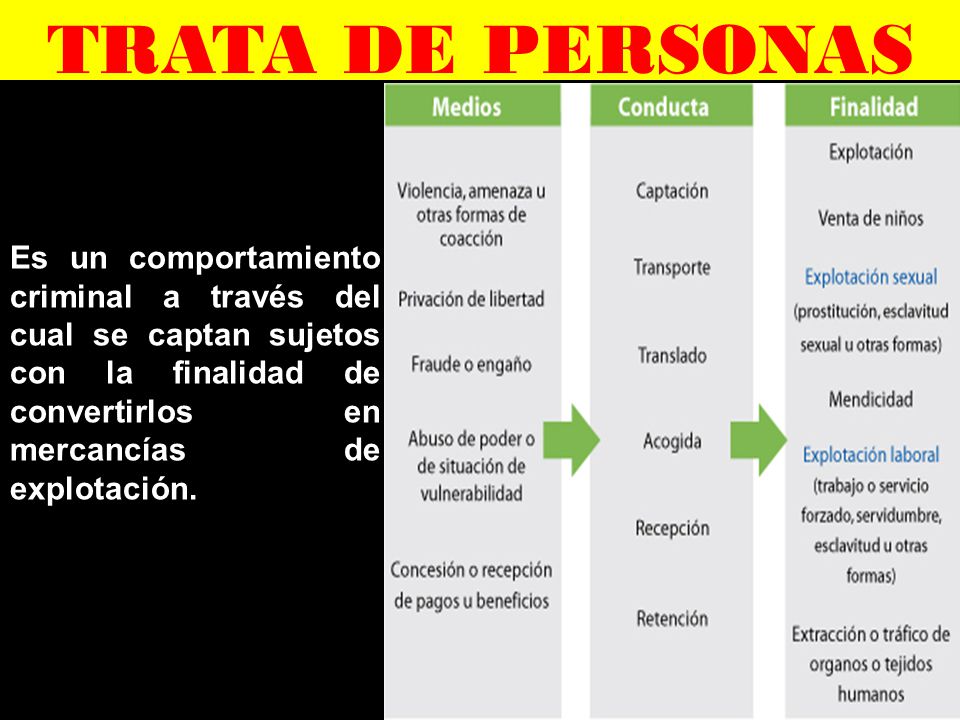 TRATA DE PERSONAS

Es un comportamiento criminal a través del cual se captan sujetos con la finalidad de convertirlos en mercancías de explotación.

Medios

Violencia, amenaza u otras formas de coacción

Privación de libertad

Fraude o engaño

Abuso de poder o de situación de vulnerabilidad

Concesión o recepción de pagos u beneficios

Conducta

Captación

Transporte

Translado

Acogida

Recepción

Retención

Finalidad

Explotación

Venta de niños

Explotación sexual (prostitución, esclavitud sexual u otras formas)

Mendicidad

Explotación laboral (trabajo o servicio forzado, servidumbre, esclavitud u otras formas)

Extracción o tráfico de organos o tejidos humanos